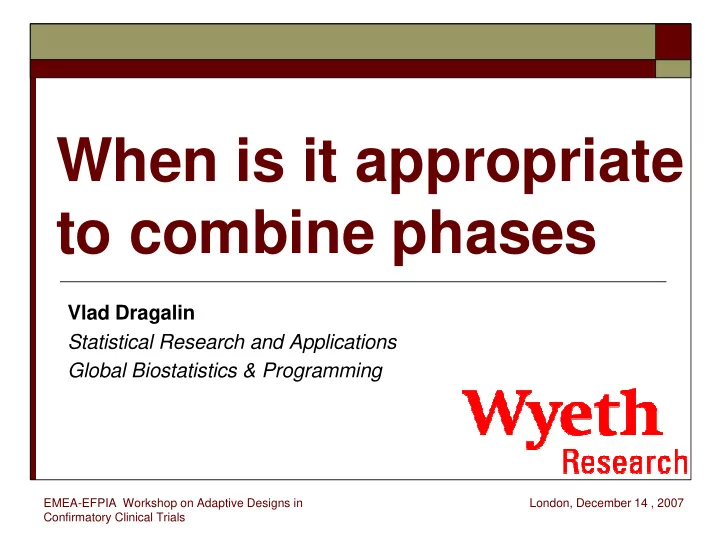 When is it appropriate to combine phases

Vlad Dragalin
Statistical Research and Applications
Global Biostatistics & Programming

Wyeth
Research

EMEA-EFPIA Workshop on Adaptive Designs in Confirmatory Clinical Trials

London, December 14 , 2007